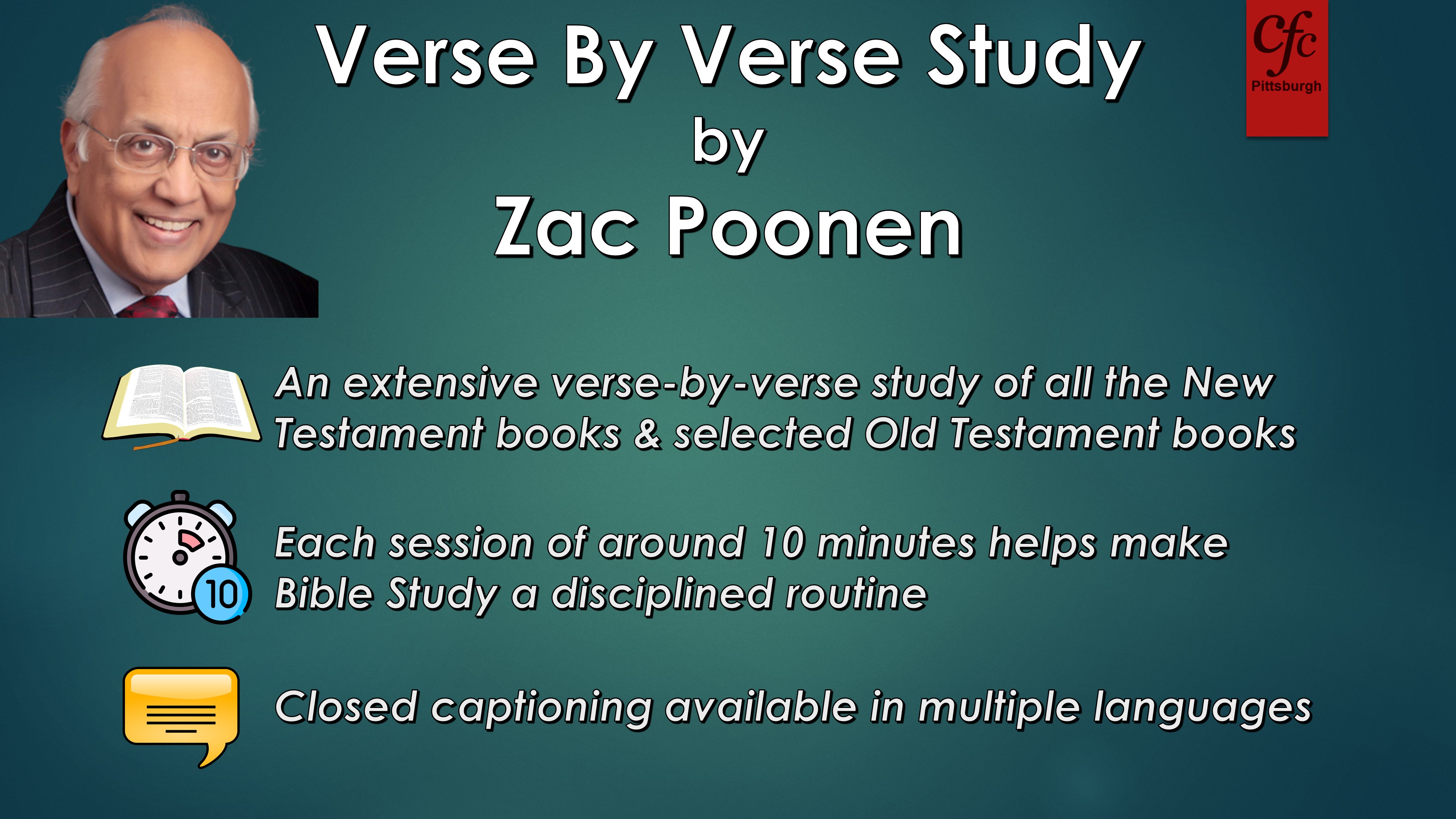 Verse By Verse Study
by
Zac Poonen

Cfc
Pittsburgh

An extensive verse-by-verse study of all the New Testament books & selected Old Testament books

10

Each session of around 10 minutes helps make Bible Study a disciplined routine

Closed captioning available in multiple languages